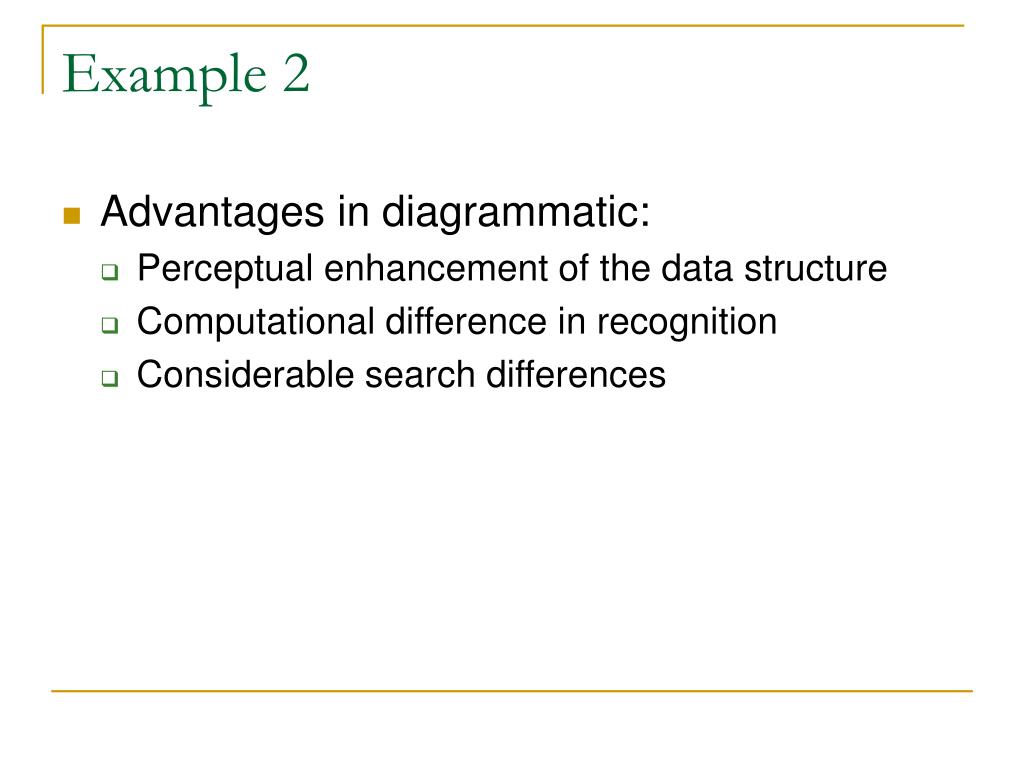 Example 2

- Advantages in diagrammatic:
  - Perceptual enhancement of the data structure
  - Computational difference in recognition
  - Considerable search differences